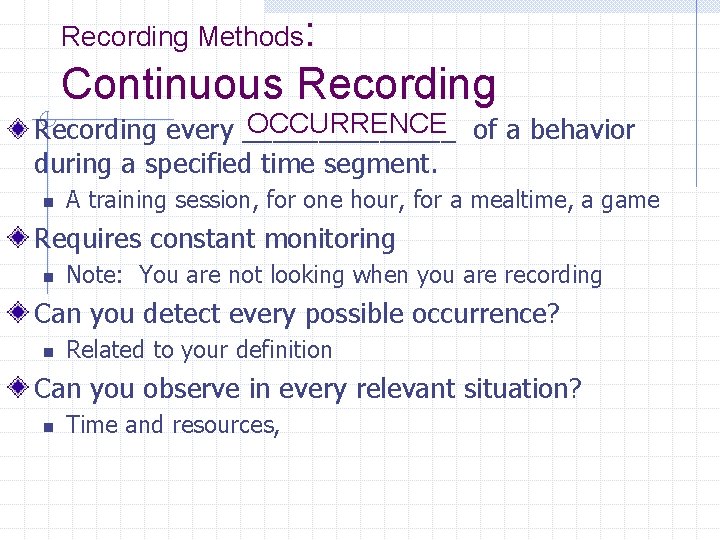 Recording Methods:
Continuous Recording

Recording every OCCURRENCE of a behavior during a specified time segment.

A training session, for one hour, for a mealtime, a game

Requires constant monitoring

Note: You are not looking when you are recording

Can you detect every possible occurrence?

Related to your definition

Can you observe in every relevant situation?

Time and resources,